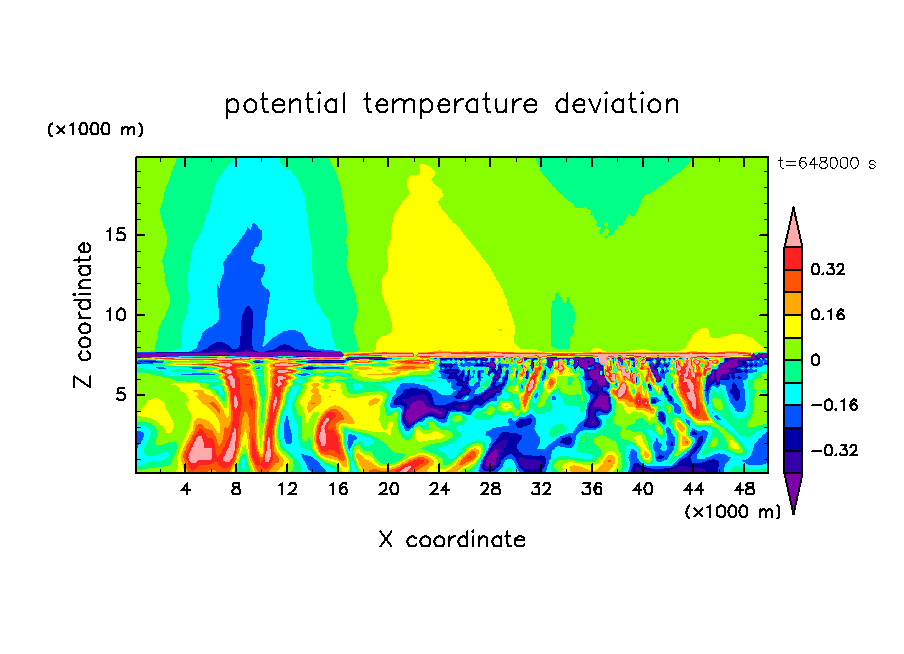 potential temperature deviation

(×1000 m)

t=648000 s

Z coordinate

15
10
5

0.32
0.16
0
−0.16
−0.32

4 8 12 16 20 24 28 32 36 40 44 48

(×1000 m)

X coordinate